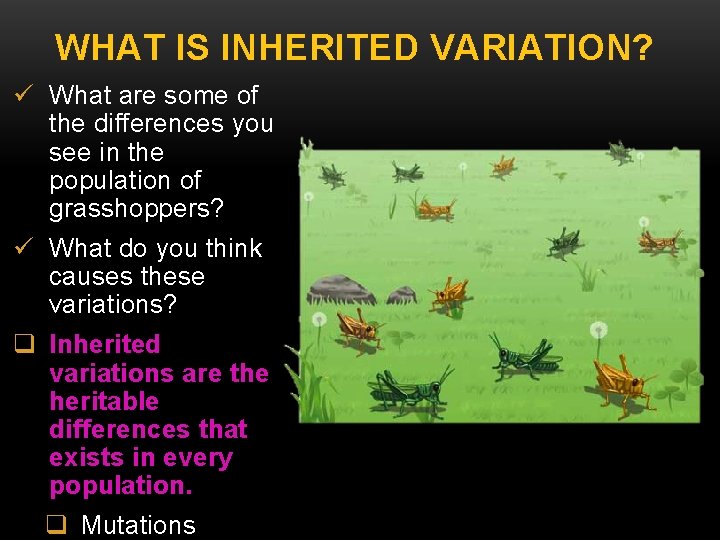 WHAT IS INHERITED VARIATION?

✓ What are some of the differences you see in the population of grasshoppers?

✓ What do you think causes these variations?

❑ Inherited variations are the heritable differences that exists in every population.

❑ Mutations